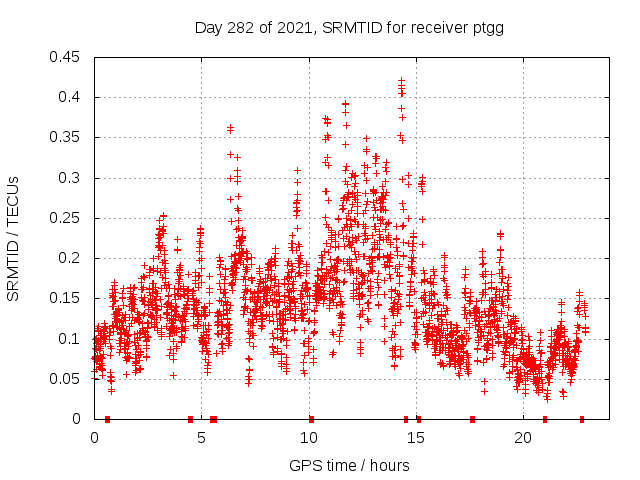 Day 282 of 2021, SRMTID for receiver ptgg

SRMTID / TECUs

0.45
0.4
0.35
0.3
0.25
0.2
0.15
0.1
0.05
0

0
5
10
15
20

GPS time / hours